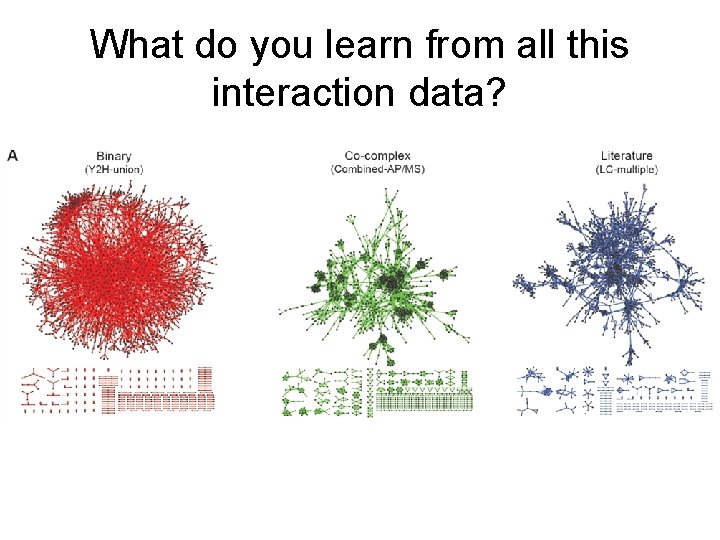 What do you learn from all this interaction data?

A

Binary
(Y2H-union)

Co-complex
(Combined-AP/MS)

Literature
(LC-multiple)